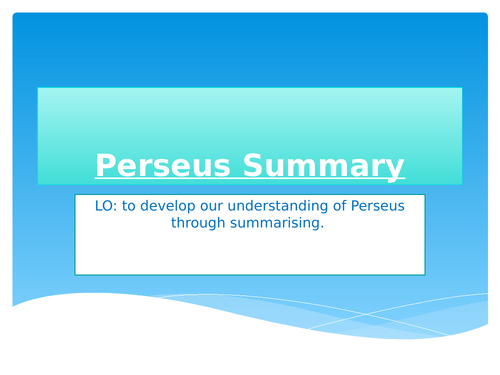 Perseus Summary

LO: to develop our understanding of Perseus through summarising.